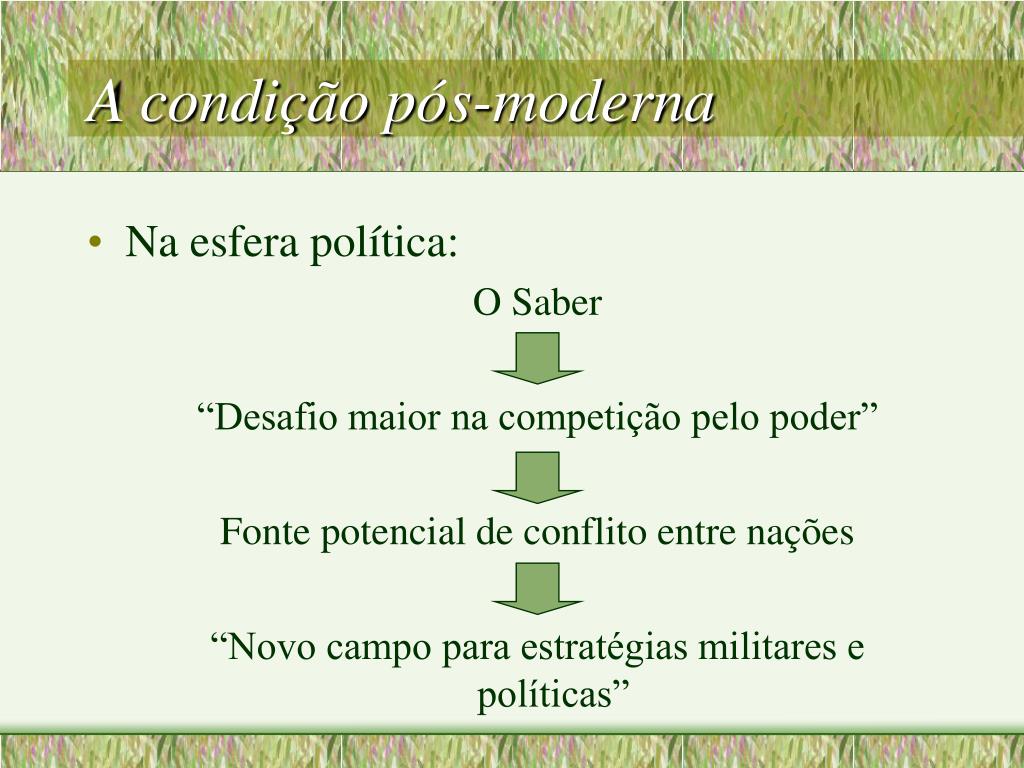 A condição pós-moderna

• Na esfera política:

O Saber

“Desafio maior na competição pelo poder”

Fonte potencial de conflito entre nações

“Novo campo para estratégias militares e políticas”